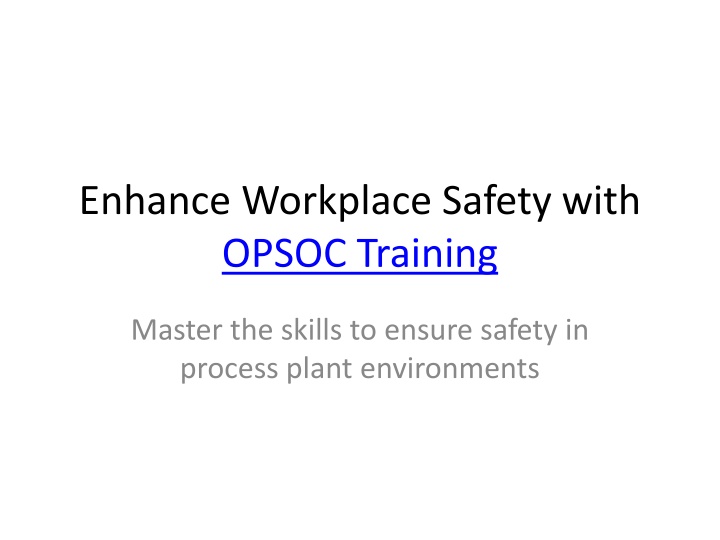 Enhance Workplace Safety with OPSOC Training

Master the skills to ensure safety in process plant environments